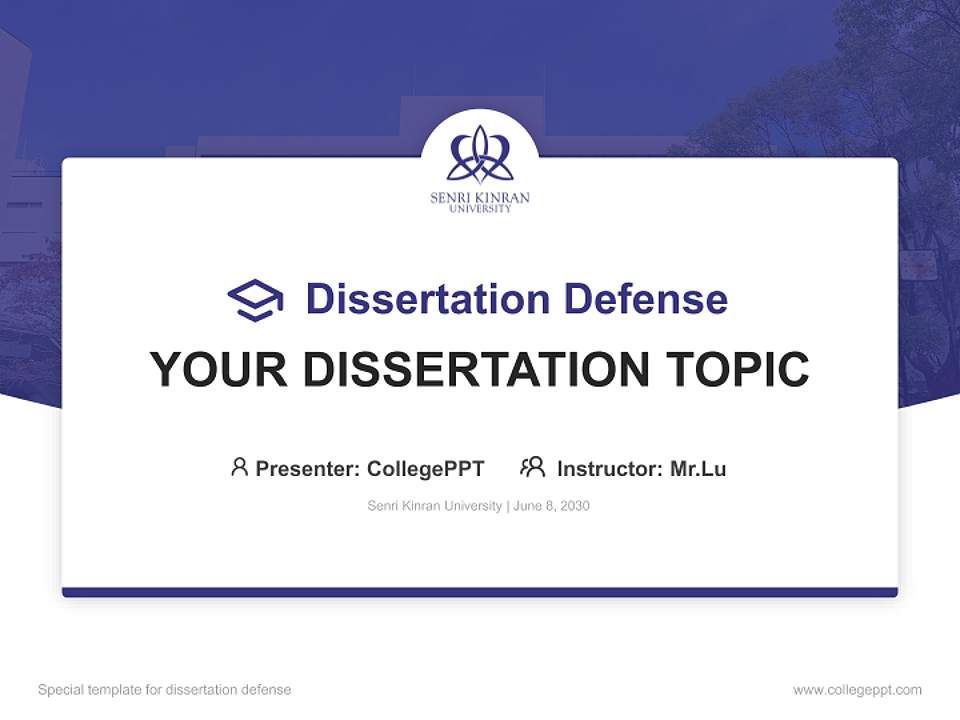 SENRI KINRAN
UNIVERSITY

Dissertation Defense

YOUR DISSERTATION TOPIC

Presenter: CollegePPT Instructor: Mr.Lu

Senri Kinran University | June 8, 2030

Special template for dissertation defense

www.collegeppt.com